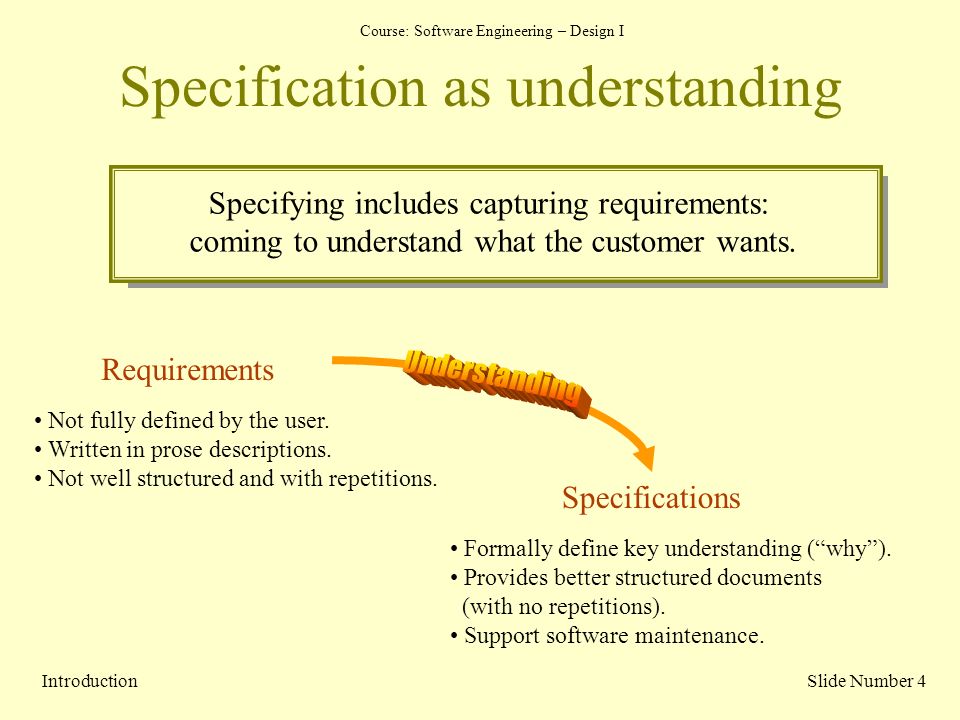 Course: Software Engineering – Design I

Specification as understanding

Specifying includes capturing requirements: coming to understand what the customer wants.

Requirements

Understanding

• Not fully defined by the user.
• Written in prose descriptions.
• Not well structured and with repetitions.

Specifications

• Formally define key understanding (“why”).
• Provides better structured documents (with no repetitions).
• Support software maintenance.

Introduction

Slide Number 4